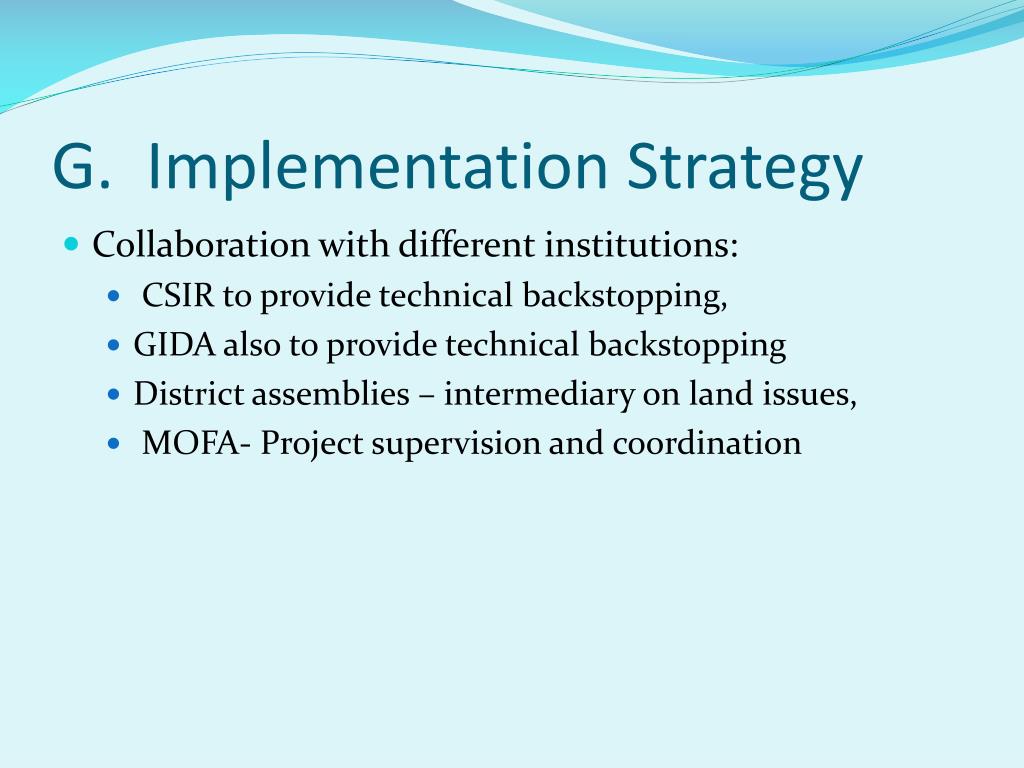 G. Implementation Strategy

- Collaboration with different institutions:
  - CSIR to provide technical backstopping,
  - GIDA also to provide technical backstopping
  - District assemblies – intermediary on land issues,
  - MOFA- Project supervision and coordination